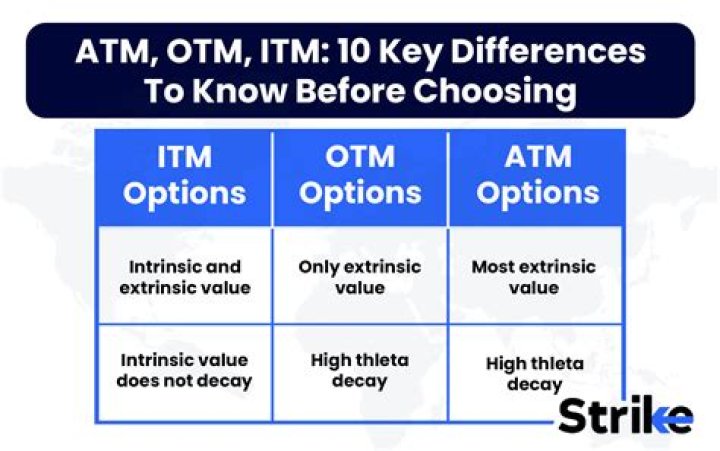 ATM, OTM, ITM: 10 Key Differences To Know Before Choosing

| ITM Options | OTM Options | ATM Options |
|---|---|---|
| Intrinsic and extrinsic value | Only extrinsic value | Most extrinsic value |
| Intrinsic value does not decay | High thleta decay | High thleta decay |

Strike